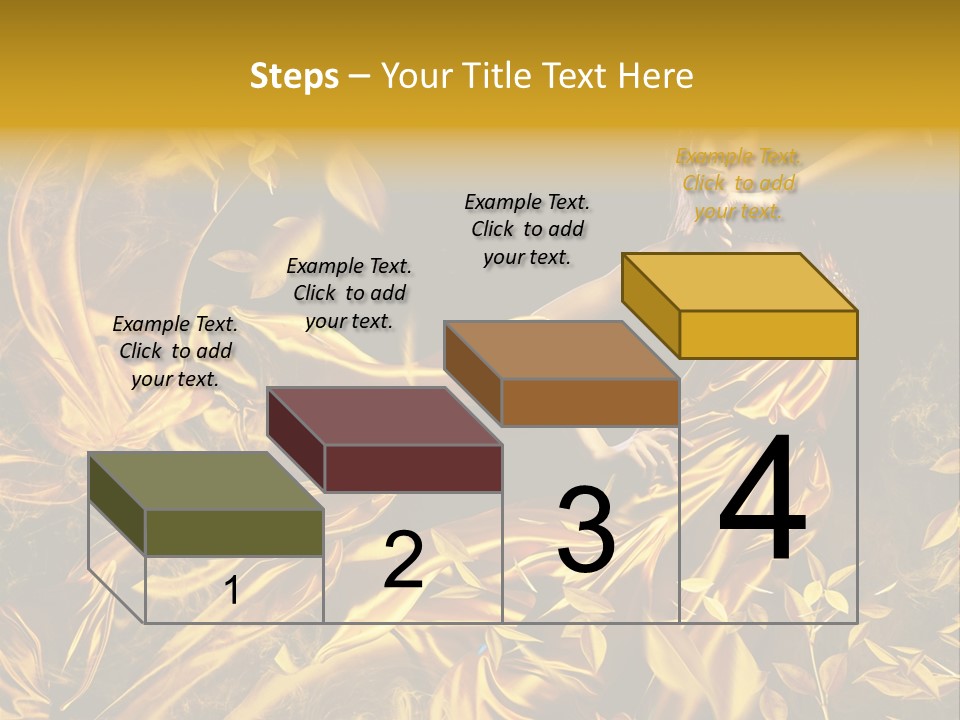 Steps – Your Title Text Here

Example Text. Click to add your text.

Example Text. Click to add your text.

Example Text. Click to add your text.

Example Text. Click to add your text.

1

2

3

4